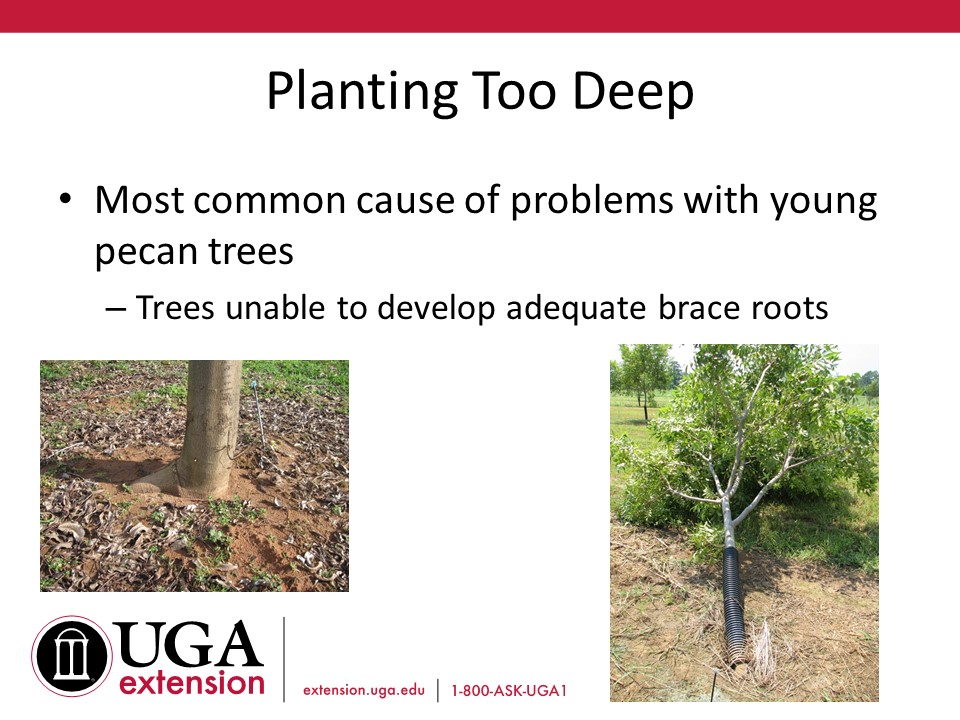 Planting Too Deep

• Most common cause of problems with young pecan trees

– Trees unable to develop adequate brace roots

UGA extension

extension.uga.edu | 1-800-ASK-UGA1